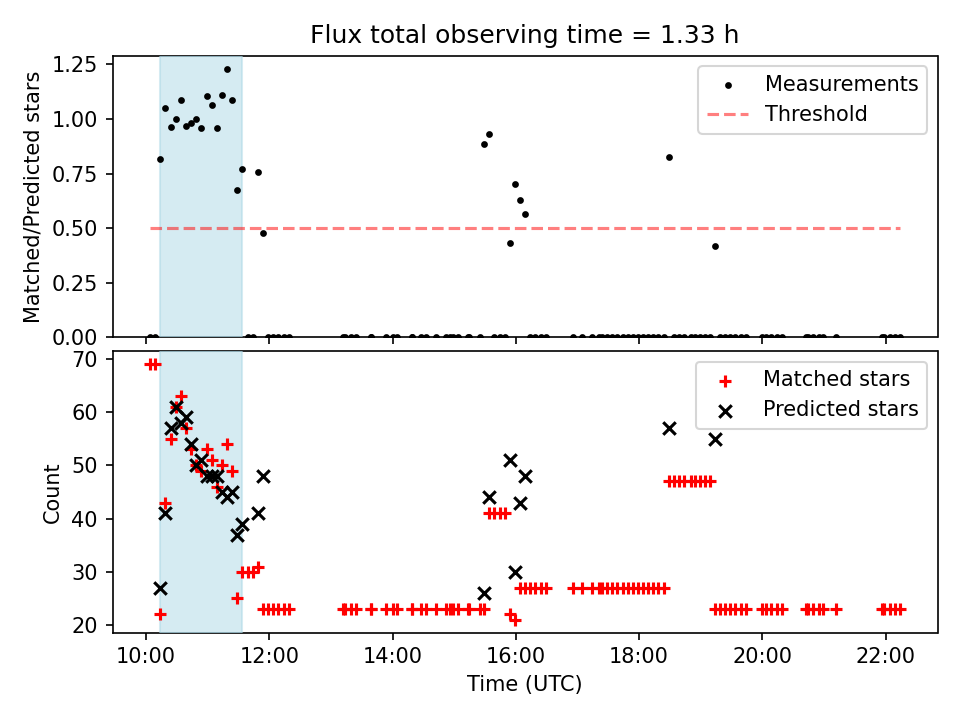 Flux total observing time = 1.33 h

Matched/Predicted stars

1.25
1.00
0.75
0.50
0.25
0.00

Measurements
Threshold

Count

70
60
50
40
30
20

Matched stars
Predicted stars

10:00
12:00
14:00
16:00
18:00
20:00
22:00

Time (UTC)